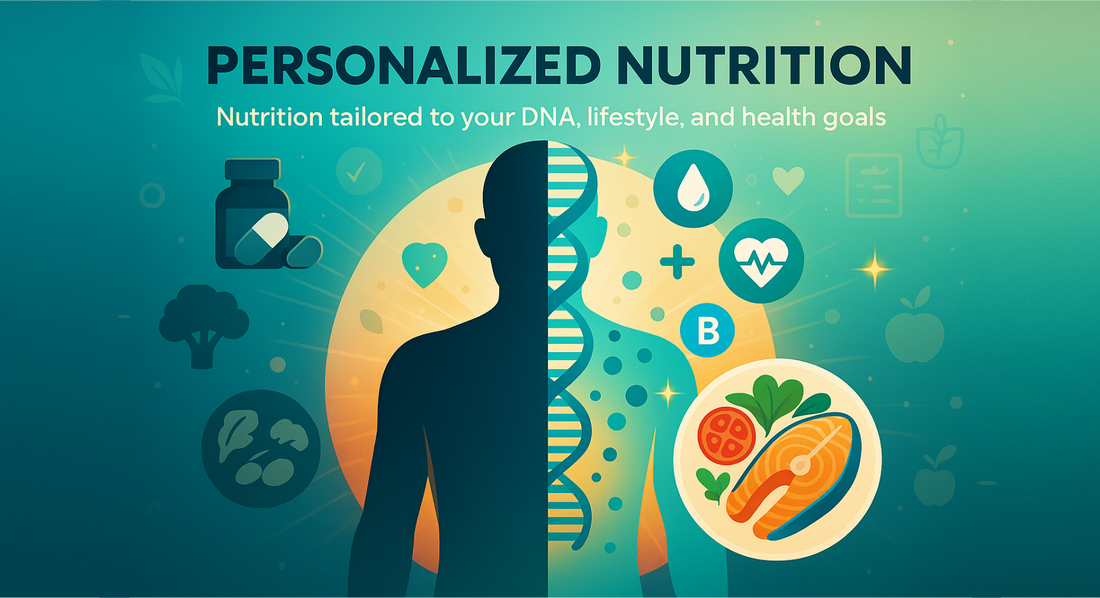 PERSONALIZED NUTRITION

Nutrition tailored to your DNA, lifestyle, and health goals

B